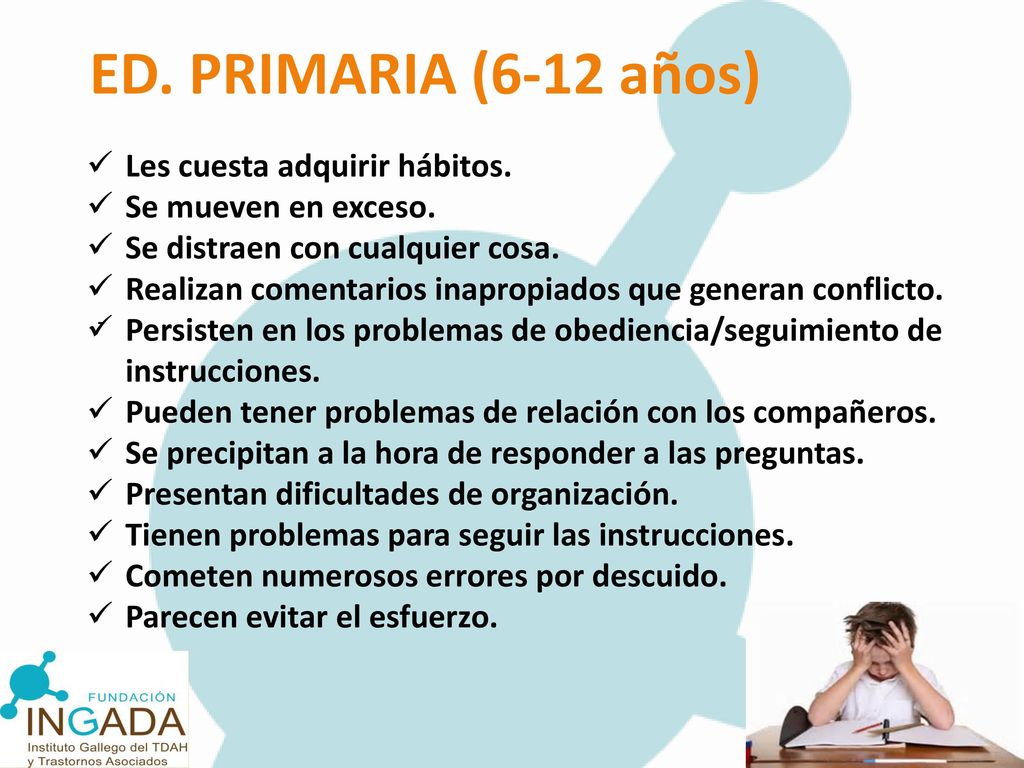 ED. PRIMARIA (6-12 años)

✓ Les cuesta adquirir hábitos.
✓ Se mueven en exceso.
✓ Se distraen con cualquier cosa.
✓ Realizan comentarios inapropiados que generan conflicto.
✓ Persisten en los problemas de obediencia/seguimiento de instrucciones.
✓ Pueden tener problemas de relación con los compañeros.
✓ Se precipitan a la hora de responder a las preguntas.
✓ Presentan dificultades de organización.
✓ Tienen problemas para seguir las instrucciones.
✓ Cometen numerosos errores por descuido.
✓ Parecen evitar el esfuerzo.

FUNDACIÓN
INGADA
Instituto Gallego del TDAH
y Trastornos Asociados